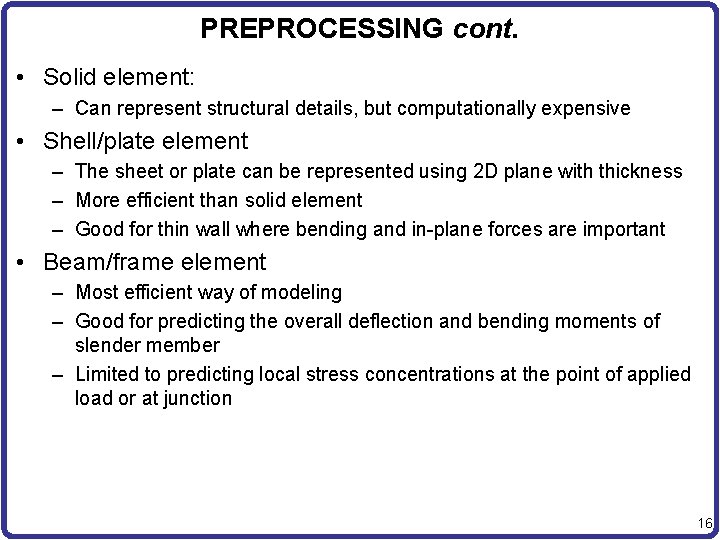 PREPROCESSING cont.

• Solid element:
– Can represent structural details, but computationally expensive

• Shell/plate element
– The sheet or plate can be represented using 2D plane with thickness
– More efficient than solid element
– Good for thin wall where bending and in-plane forces are important

• Beam/frame element
– Most efficient way of modeling
– Good for predicting the overall deflection and bending moments of slender member
– Limited to predicting local stress concentrations at the point of applied load or at junction

16